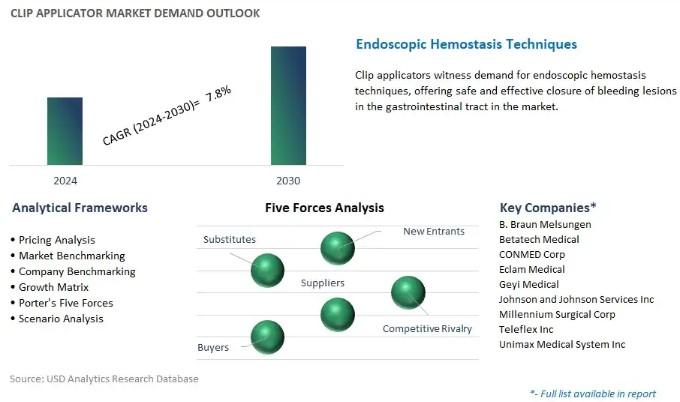 CLIP APPLICATOR MARKET DEMAND OUTLOOK

CAGR (2024-2030)= 7.8%

2024

2030

Endoscopic Hemostasis Techniques

Clip applicators witness demand for endoscopic hemostasis techniques, offering safe and effective closure of bleeding lesions in the gastrointestinal tract in the market.

Analytical Frameworks

• Pricing Analysis
• Market Benchmarking
• Company Benchmarking
• Growth Matrix
• Porter's Five Forces
• Scenario Analysis

Five Forces Analysis

Substitutes

New Entrants

Suppliers

Competitive Rivalry

Buyers

Key Companies*

B. Braun Melsungen
Betatech Medical
CONMED Corp
Eclam Medical
Geyi Medical
Johnson and Johnson Services Inc
Millennium Surgical Corp
Teleflex Inc
Unimax Medical System Inc

Source: USD Analytics Research Database

*- Full list available in report